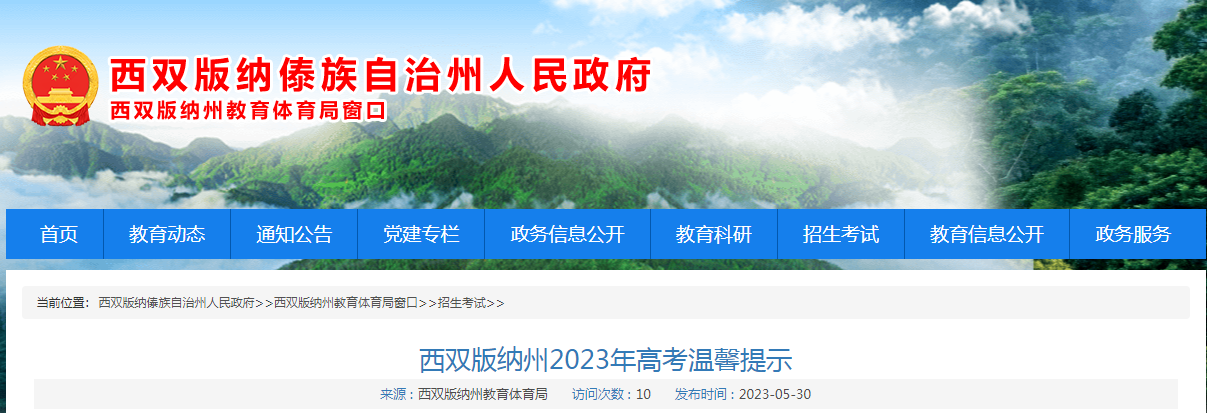 西双版纳傣族自治州人民政府
西双版纳州教育体育局窗口

首页 教育动态 通知公告 党建专栏 政务信息公开 教育科研 招生考试 教育信息公开 政务服务

当前位置： 西双版纳傣族自治州人民政府>>西双版纳州教育体育局窗口>>招生考试>>

西双版纳州2023年高考温馨提示

来源：西双版纳州教育体育局 访问次数：10 发布时间：2023-05-30